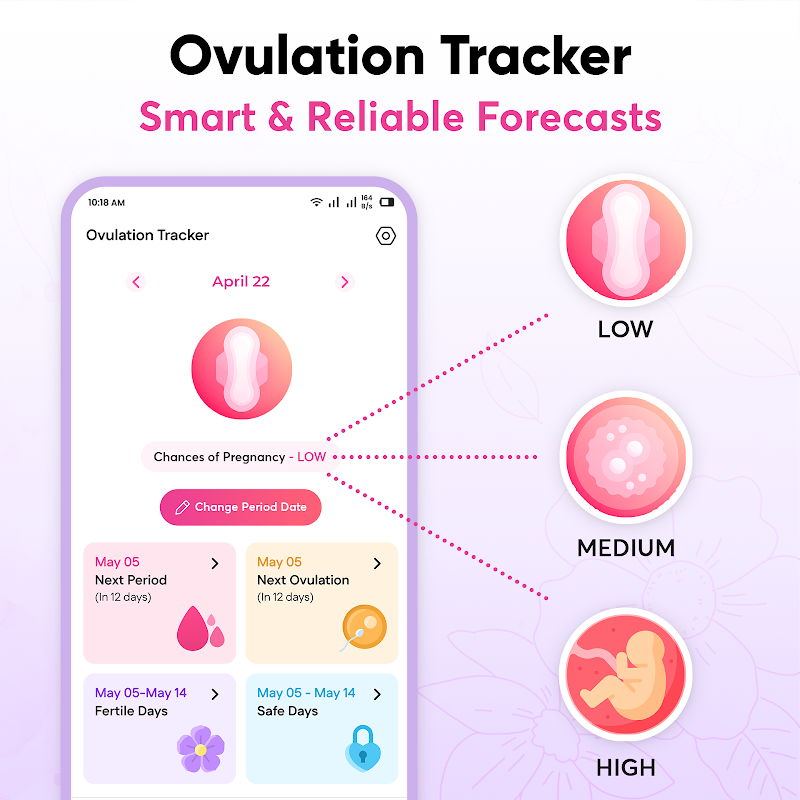 Ovulation Tracker
Smart & Reliable Forecasts

10:18 AM

164 B/s

Ovulation Tracker

April 22

Chances of Pregnancy - LOW

Change Period Date

May 05
Next Period
(In 12 days)

May 05
Next Ovulation
(In 12 days)

May 05-May 14
Fertile Days

May 05 - May 14
Safe Days

LOW

MEDIUM

HIGH